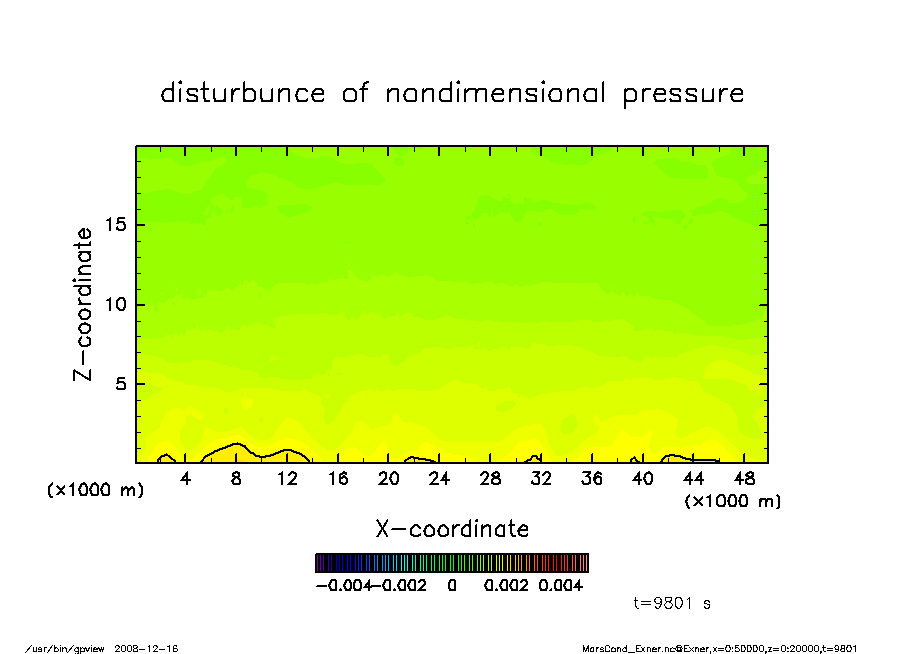 disturbunce of nondimensional pressure

Z-coordinate

15

10

5

(x1000 m)

4 8 12 16 20 24 28 32 36 40 44 48

(x1000 m)

X-coordinate

-0.004 -0.002 0 0.002 0.004

t=9801 s

/usr/bin/gpview 2008-12-16

MarsCond_Exner.nc@Exner,x=0:50000,z=0:20000,t=9801